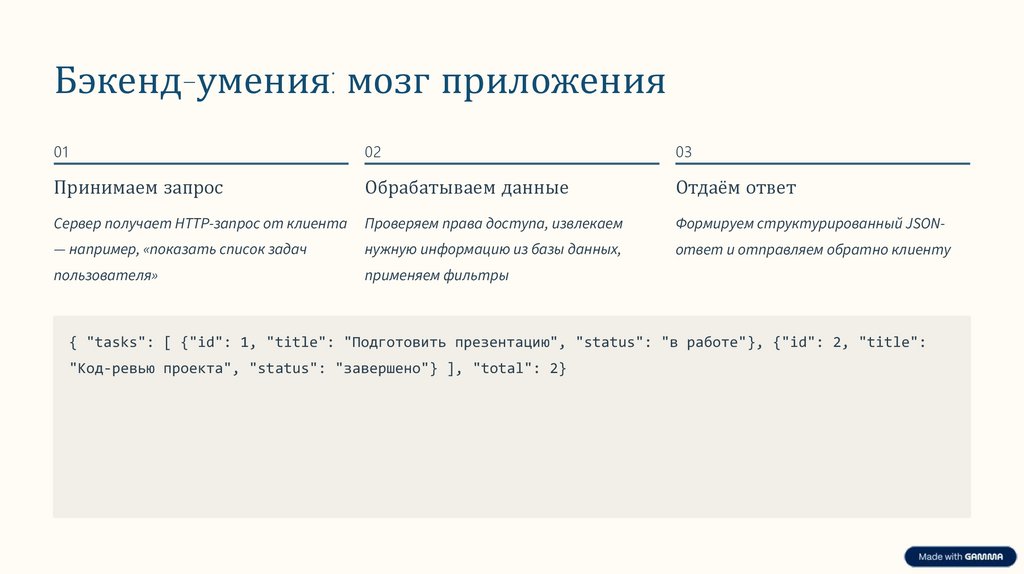 Бэкенд-умения: мозг приложения

01

Принимаем запрос

Сервер получает HTTP-запрос от клиента — например, «показать список задач пользователя»

02

Обрабатываем данные

Проверяем права доступа, извлекаем нужную информацию из базы данных, применяем фильтры

03

Отдаём ответ

Формируем структурированный JSON-ответ и отправляем обратно клиенту

{ "tasks": [ {"id": 1, "title": "Подготовить презентацию", "status": "в работе"}, {"id": 2, "title": "Код-ревью проекта", "status": "завершено"} ], "total": 2}

Made with GAMMA